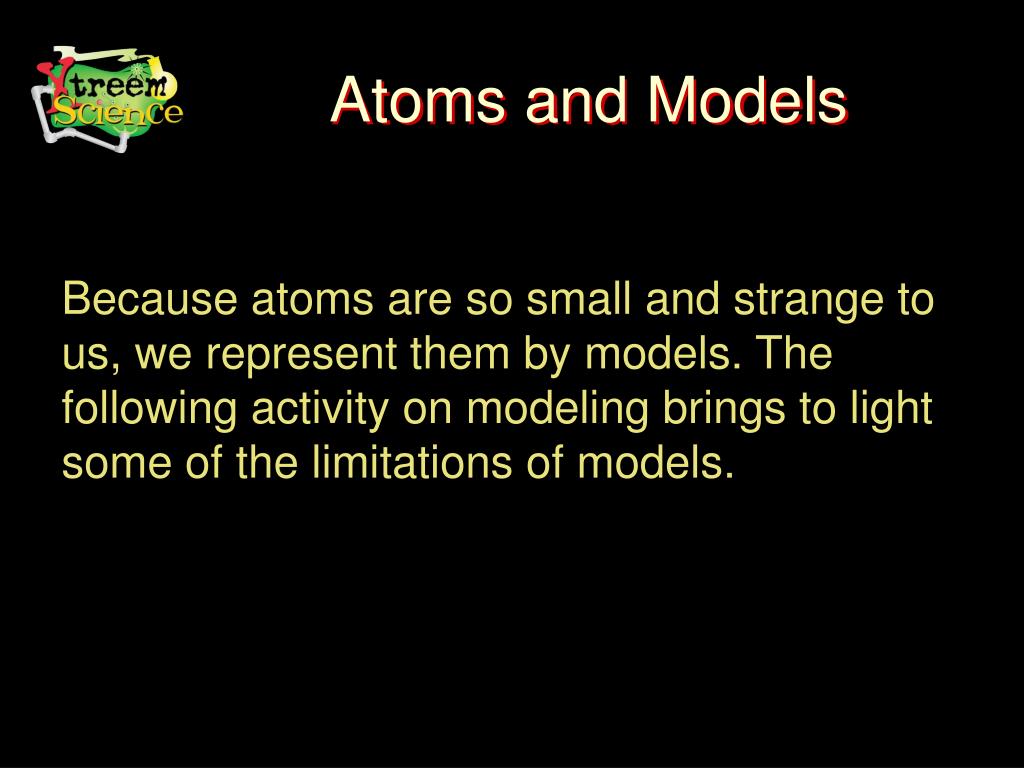 Xtreem Science

Atoms and Models

Because atoms are so small and strange to us, we represent them by models. The following activity on modeling brings to light some of the limitations of models.